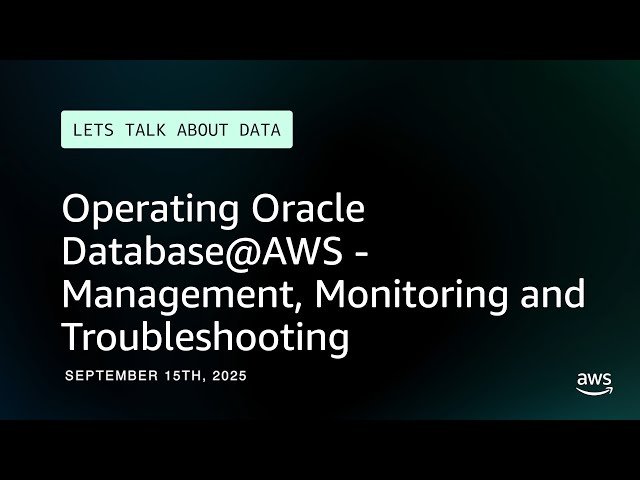 LETS TALK ABOUT DATA

Operating Oracle Database@AWS - Management, Monitoring and Troubleshooting

SEPTEMBER 15TH, 2025

aws